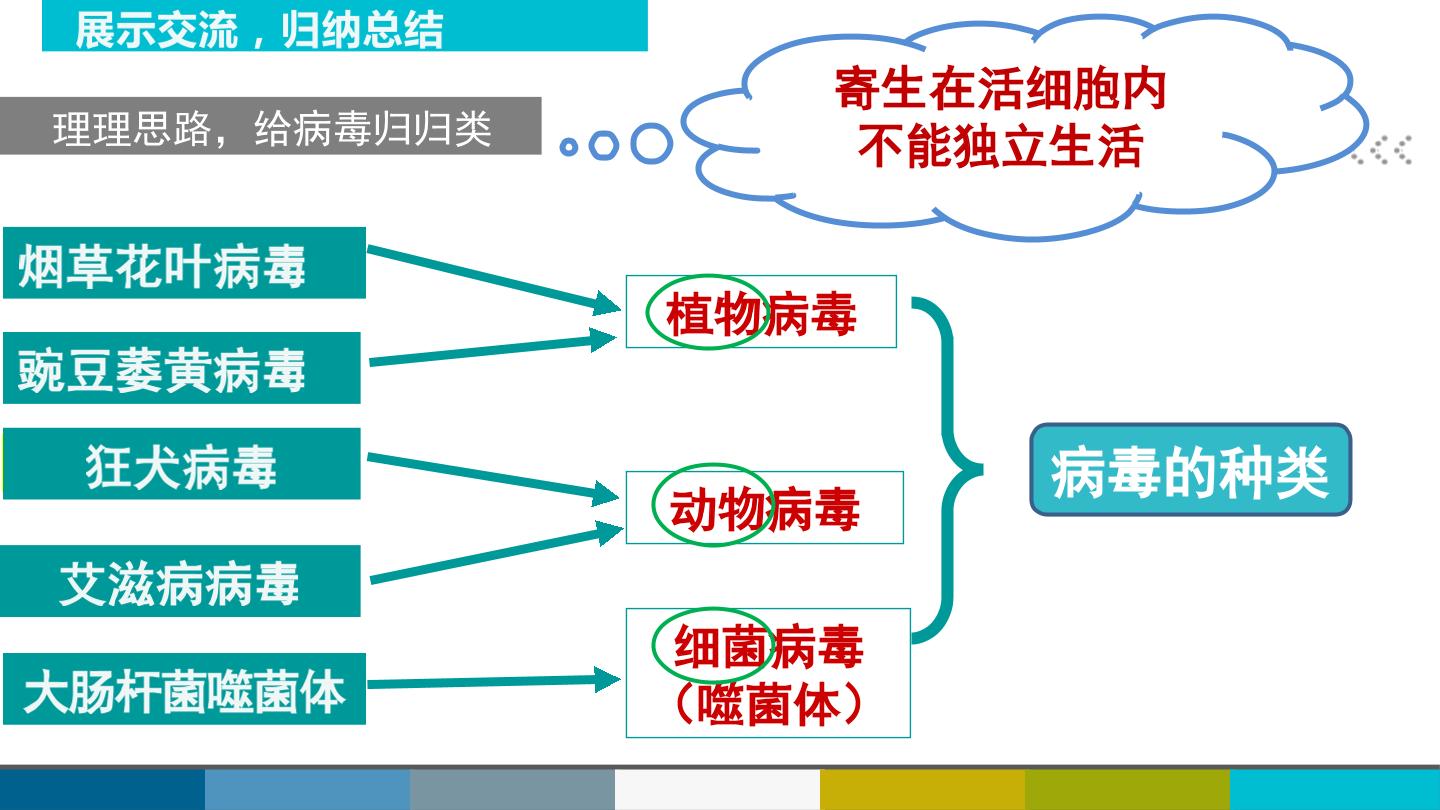 展示交流，归纳总结

理理思路，给病毒归归类

寄生在活细胞内
不能独立生活

烟草花叶病毒

豌豆萎黄病毒

狂犬病毒

艾滋病病毒

大肠杆菌噬菌体

植物病毒

动物病毒

细菌病毒
（噬菌体）

病毒的种类